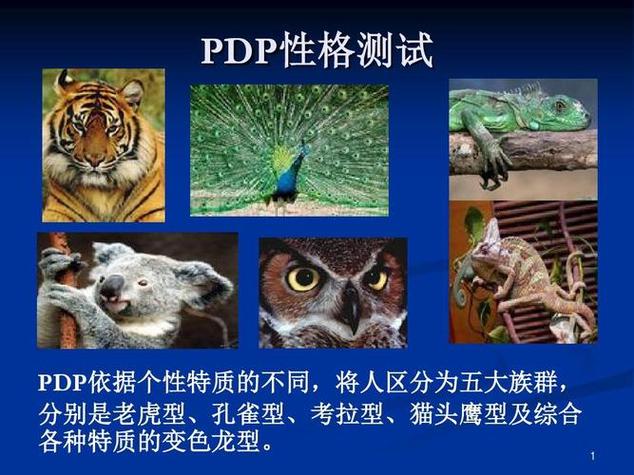 PDP性格测试

PDP依据个性特质的不同，将人区分为五大族群，分别是老虎型、孔雀型、考拉型、猫头鹰型及综合各种特质的变色龙型。

1